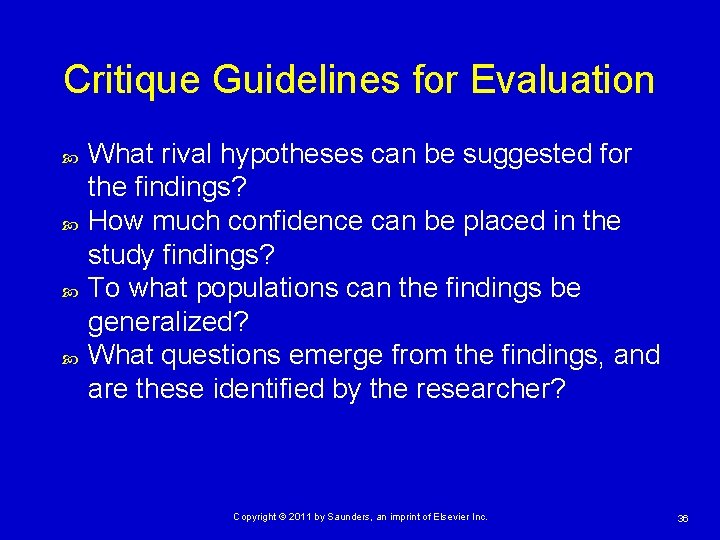 Critique Guidelines for Evaluation

What rival hypotheses can be suggested for the findings?
How much confidence can be placed in the study findings?
To what populations can the findings be generalized?
What questions emerge from the findings, and are these identified by the researcher?

Copyright © 2011 by Saunders, an imprint of Elsevier Inc.

36